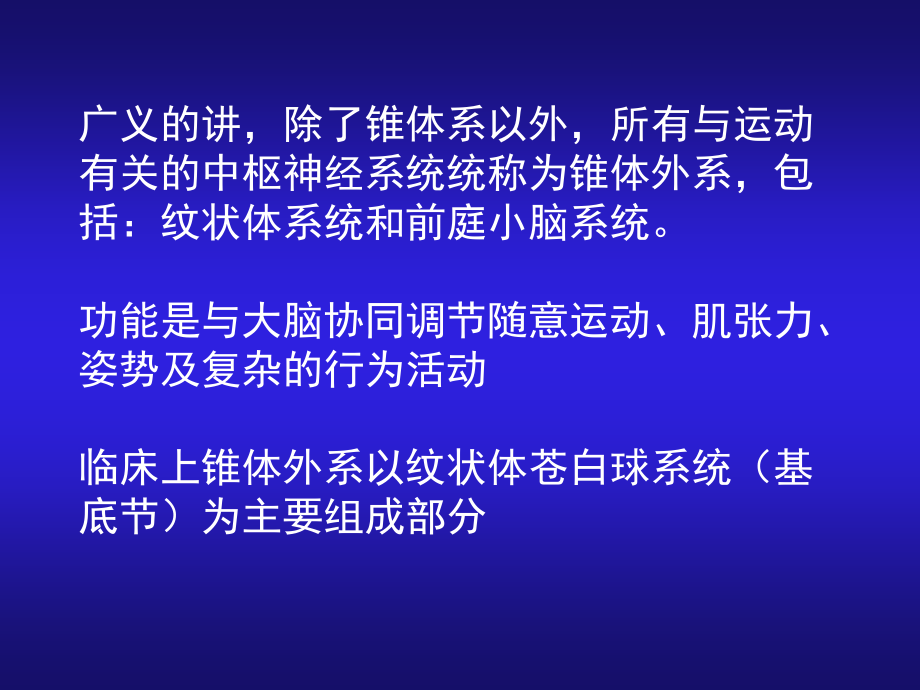 广义的讲，除了锥体系以外，所有与运动有关的中枢神经系统统称为锥体外系，包括：纹状体系统和前庭小脑系统。

功能是与大脑协同调节随意运动、肌张力、姿势及复杂的行为活动

临床上锥体外系以纹状体苍白球系统（基底节）为主要组成部分